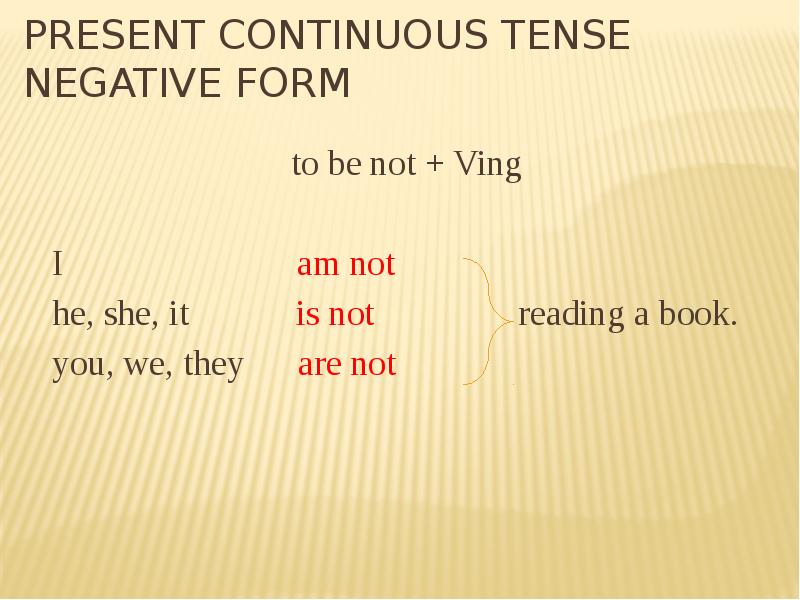 PRESENT CONTINUOUS TENSE NEGATIVE FORM

to be not + Ving

I am not
he, she, it is not
you, we, they are not

reading a book.